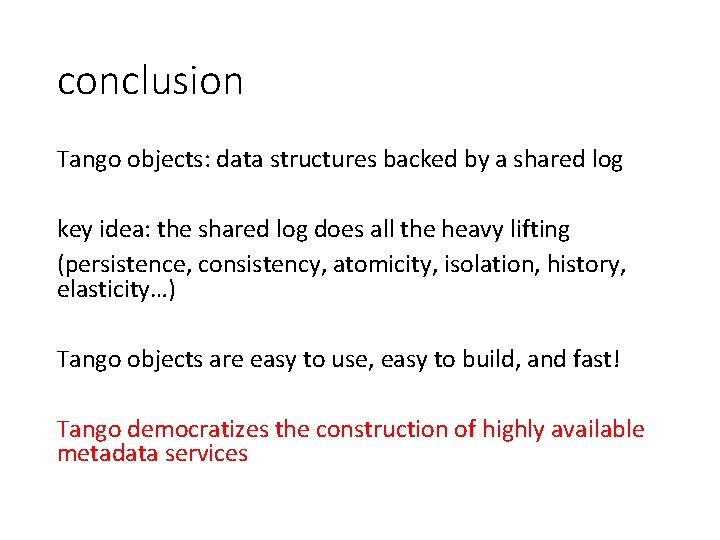 conclusion

Tango objects: data structures backed by a shared log

key idea: the shared log does all the heavy lifting

(persistence, consistency, atomicity, isolation, history, elasticity…)

Tango objects are easy to use, easy to build, and fast!

Tango democratizes the construction of highly available metadata services